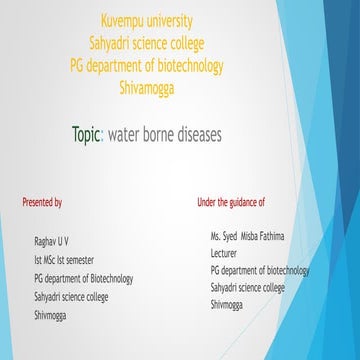 Kuvempu university
Sahyadri science college
PG department of biotechnology
Shivamogga

Topic: water borne diseases

Presented by

Raghav U V
Ist MSc Ist semester
PG department of Biotechnology
Sahyadri science college
Shivmogga

Under the guidance of

Ms. Syed Misba Fathima
Lecturer
PG department of biotechnology
Sahyadri science college
Shivmogga